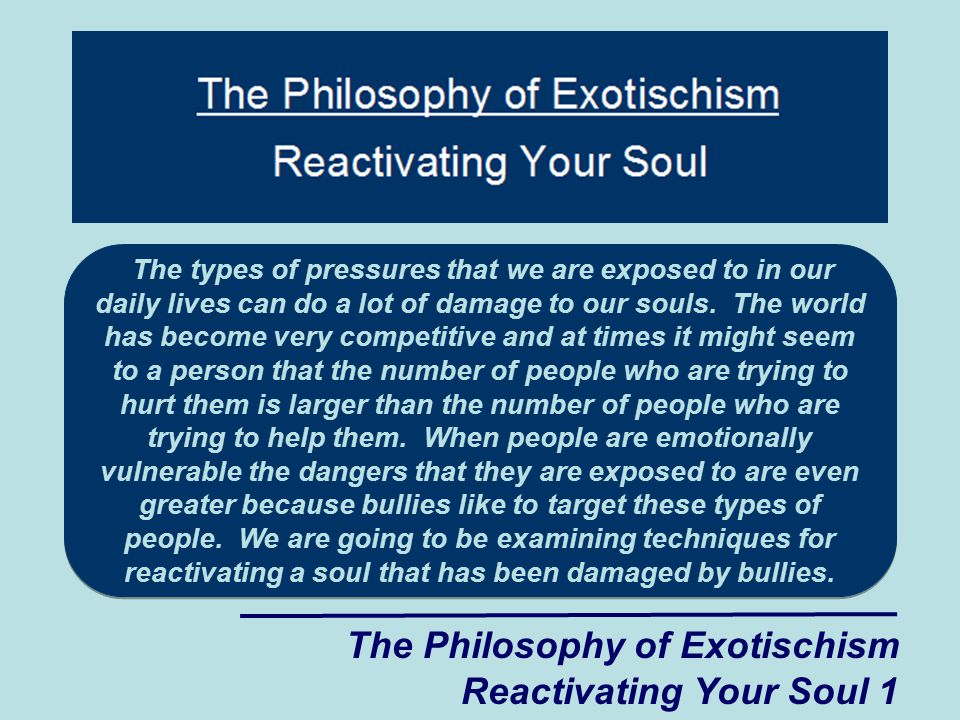 The Philosophy of Exotischism
Reactivating Your Soul

The types of pressures that we are exposed to in our daily lives can do a lot of damage to our souls. The world has become very competitive and at times it might seem to a person that the number of people who are trying to hurt them is larger than the number of people who are trying to help them. When people are emotionally vulnerable the dangers that they are exposed to are even greater because bullies like to target these types of people. We are going to be examining techniques for reactivating a soul that has been damaged by bullies.

The Philosophy of Exotischism
Reactivating Your Soul 1